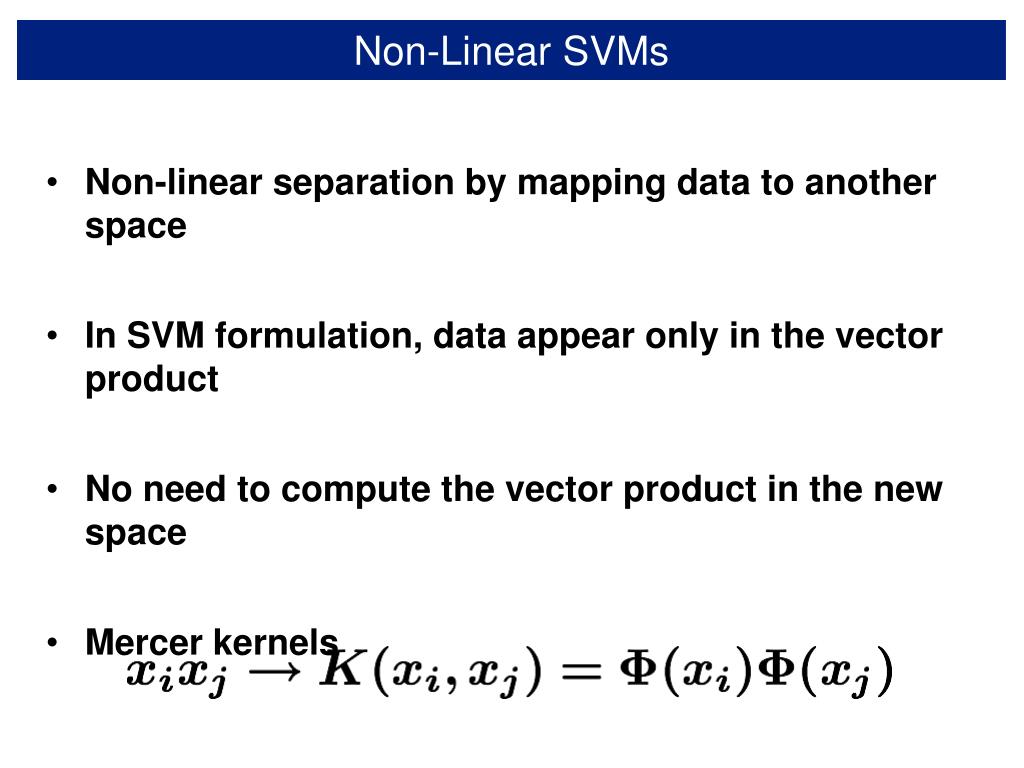 Non-Linear SVMs

• Non-linear separation by mapping data to another space

• In SVM formulation, data appear only in the vector product

• No need to compute the vector product in the new space

• Mercer kernels

$x_i x_j \rightarrow K(x_i, x_j) = \Phi(x_i)\Phi(x_j)$